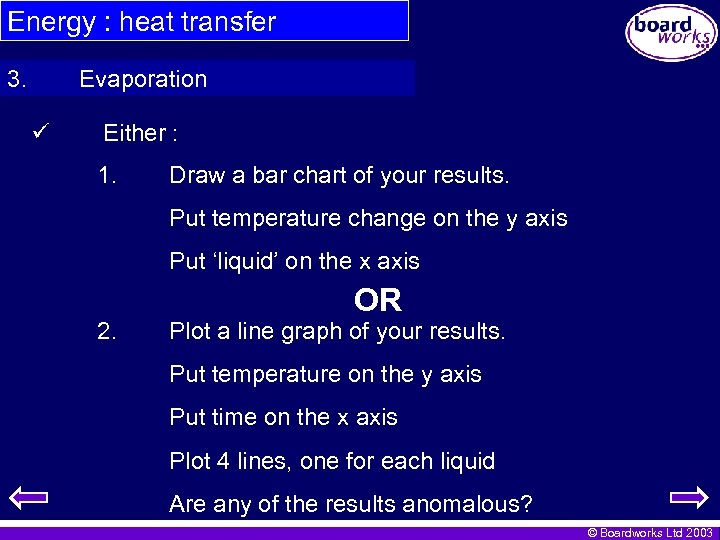 Energy : heat transfer

board works

3. Evaporation

✓ Either :

1. Draw a bar chart of your results.

Put temperature change on the y axis

Put ‘liquid’ on the x axis

OR

2. Plot a line graph of your results.

Put temperature on the y axis

Put time on the x axis

Plot 4 lines, one for each liquid

Are any of the results anomalous?

© Boardworks Ltd 2003